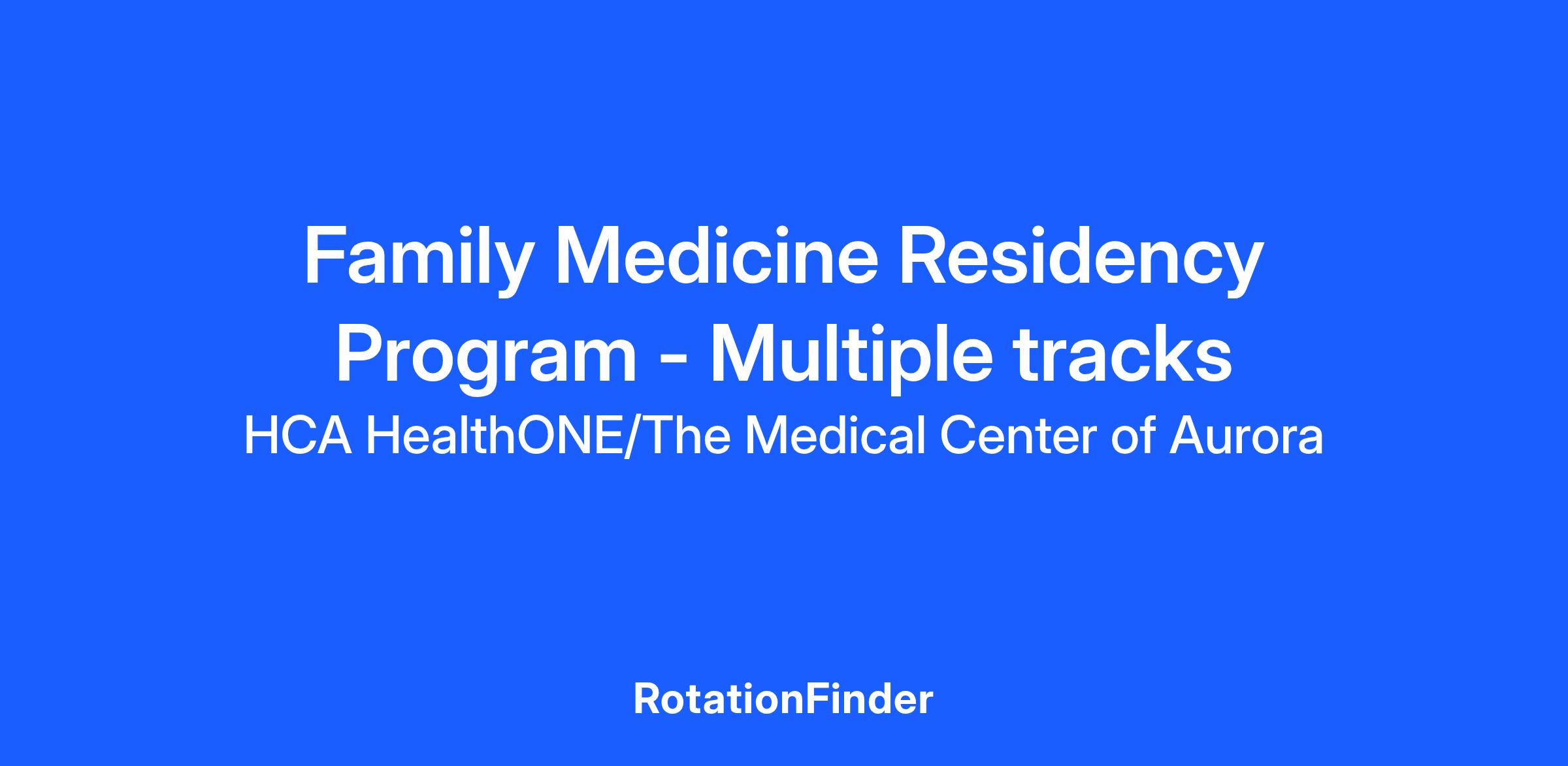 Family Medicine Residency Program - Multiple tracks
HCA HealthONE/The Medical Center of Aurora

RotationFinder